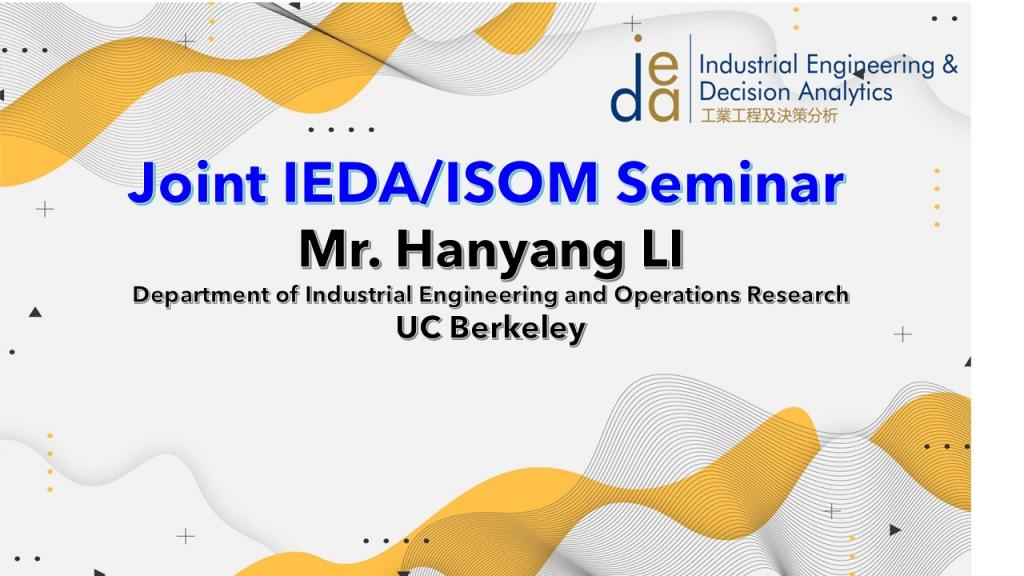 ieda
Industrial Engineering & Decision Analytics
工業工程及決策分析

Joint IEDA/ISOM Seminar

Mr. Hanyang LI

Department of Industrial Engineering and Operations Research
UC Berkeley